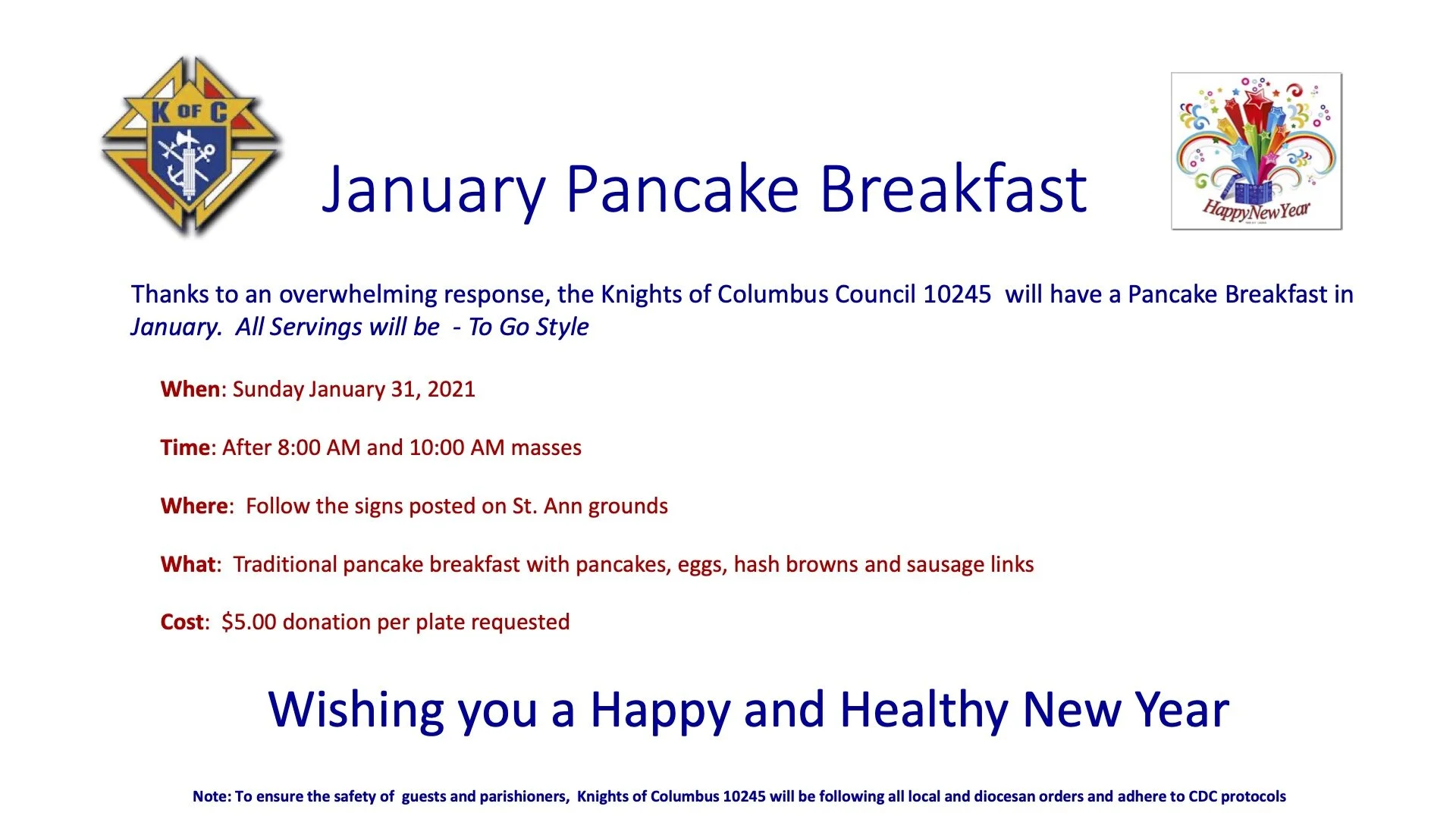 K OF C

January Pancake Breakfast

HappyNewYear

Thanks to an overwhelming response, the Knights of Columbus Council 10245 will have a Pancake Breakfast in January. All Servings will be - To Go Style

When: Sunday January 31, 2021

Time: After 8:00 AM and 10:00 AM masses

Where: Follow the signs posted on St. Ann grounds

What: Traditional pancake breakfast with pancakes, eggs, hash browns and sausage links

Cost: $5.00 donation per plate requested

Wishing you a Happy and Healthy New Year

Note: To ensure the safety of guests and parishioners, Knights of Columbus 10245 will be following all local and diocesan orders and adhere to CDC protocols